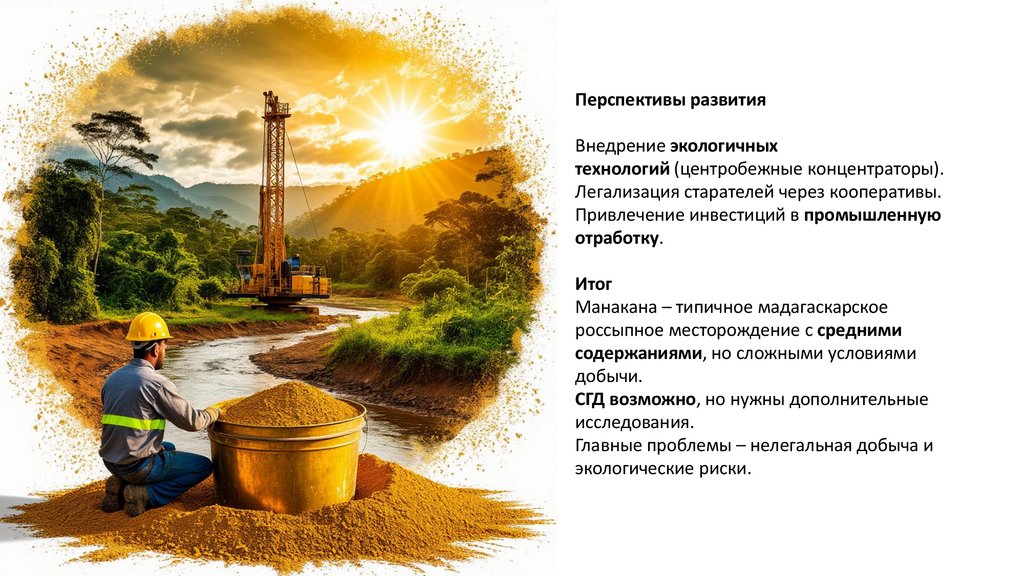 Перспективы развития

Внедрение экологичных технологий (центробежные концентраторы).
Легализация старателей через кооперативы.
Привлечение инвестиций в промышленную отработку.

Итог
Манакана – типичное мадагаскарское россыпное месторождение с средними содержаниями, но сложными условиями добычи.
СГД возможно, но нужны дополнительные исследования.
Главные проблемы – нелегальная добыча и экологические риски.